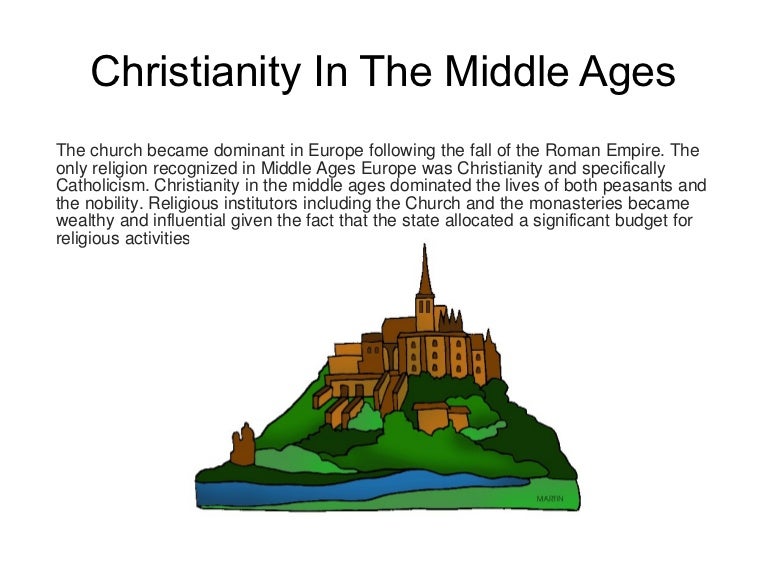 Christianity In The Middle Ages

The church became dominant in Europe following the fall of the Roman Empire. The only religion recognized in Middle Ages Europe was Christianity and specifically Catholicism. Christianity in the middle ages dominated the lives of both peasants and the nobility. Religious institutors including the Church and the monasteries became wealthy and influential given the fact that the state allocated a significant budget for religious activities

MARTIN